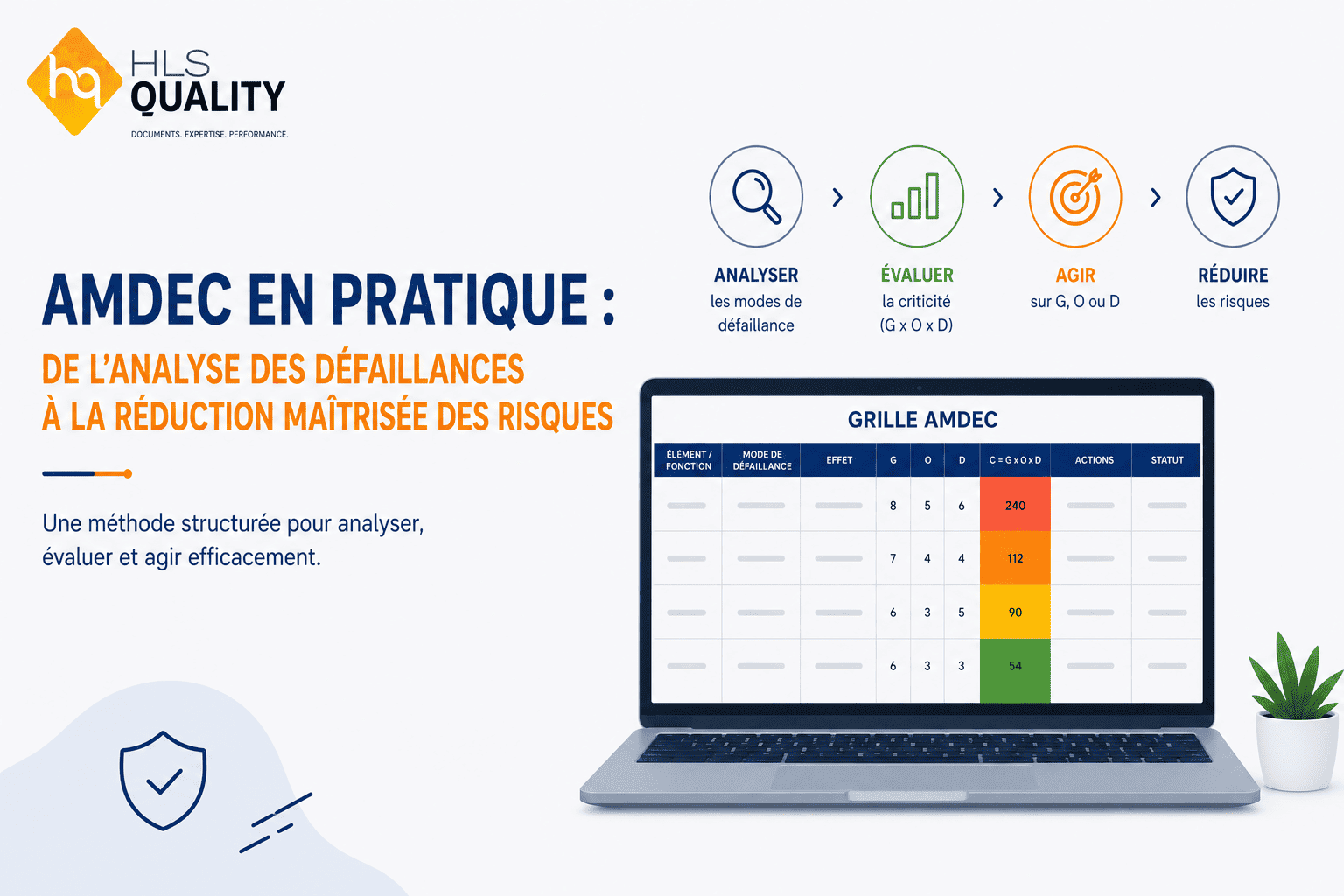 hq HLS QUALITY
DOCUMENTS. EXPERTISE. PERFORMANCE.

ANALYSER
les modes de défaillance

ÉVALUER
la criticité (G x O x D)

AGIR
sur G, O ou D

RÉDUIRE
les risques

AMDEC EN PRATIQUE :
DE L'ANALYSE DES DÉFAILLANCES À LA RÉDUCTION MAÎTRISÉE DES RISQUES

Une méthode structurée pour analyser, évaluer et agir efficacement.

GRILLE AMDEC

| ÉLÉMENT / FONCTION | MODE DE DÉFAILLANCE | EFFET | G | O | D | C = G x O x D | ACTIONS | STATUT |
|---|---|---|---|---|---|---|---|---|
| | | | 8 | 5 | 6 | 240 | | |
| | | | 7 | 4 | 4 | 112 | | |
| | | | 6 | 3 | 5 | 90 | | |
| | | | 6 | 3 | 3 | 54 | | |